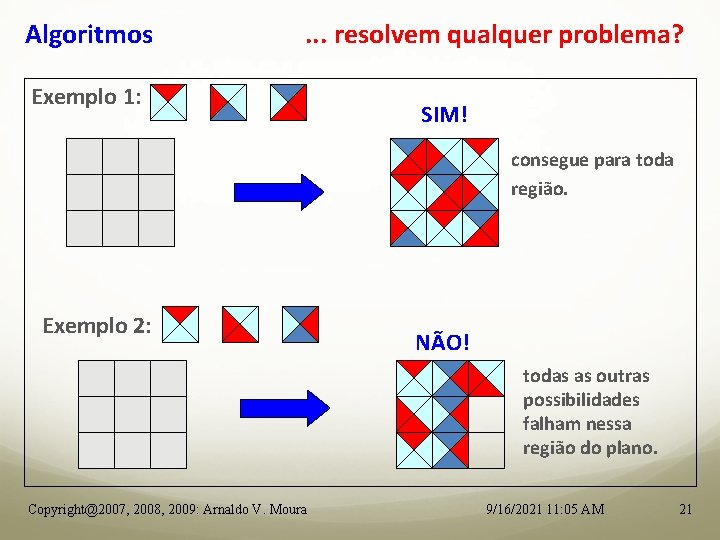 Algoritmos ... resolvem qualquer problema?

Exemplo 1:

SIM!

consegue para toda região.

Exemplo 2:

NÃO!

todas as outras possibilidades falham nessa região do plano.

Copyright@2007, 2008, 2009: Arnaldo V. Moura 9/16/2021 11:05 AM 21